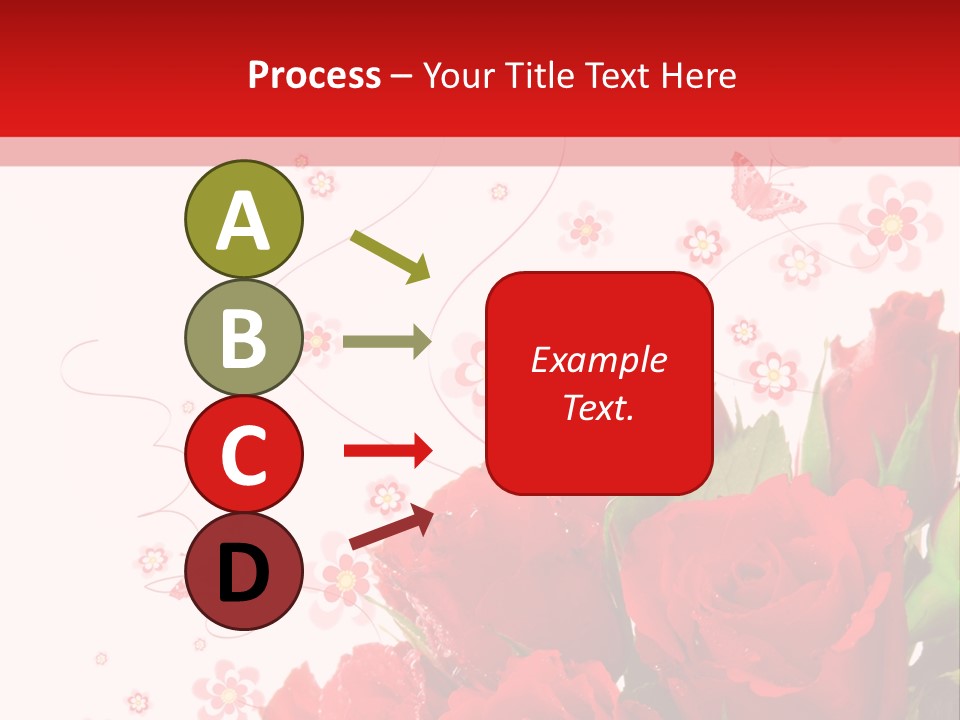 Process – Your Title Text Here

A

B

C

D

Example Text.